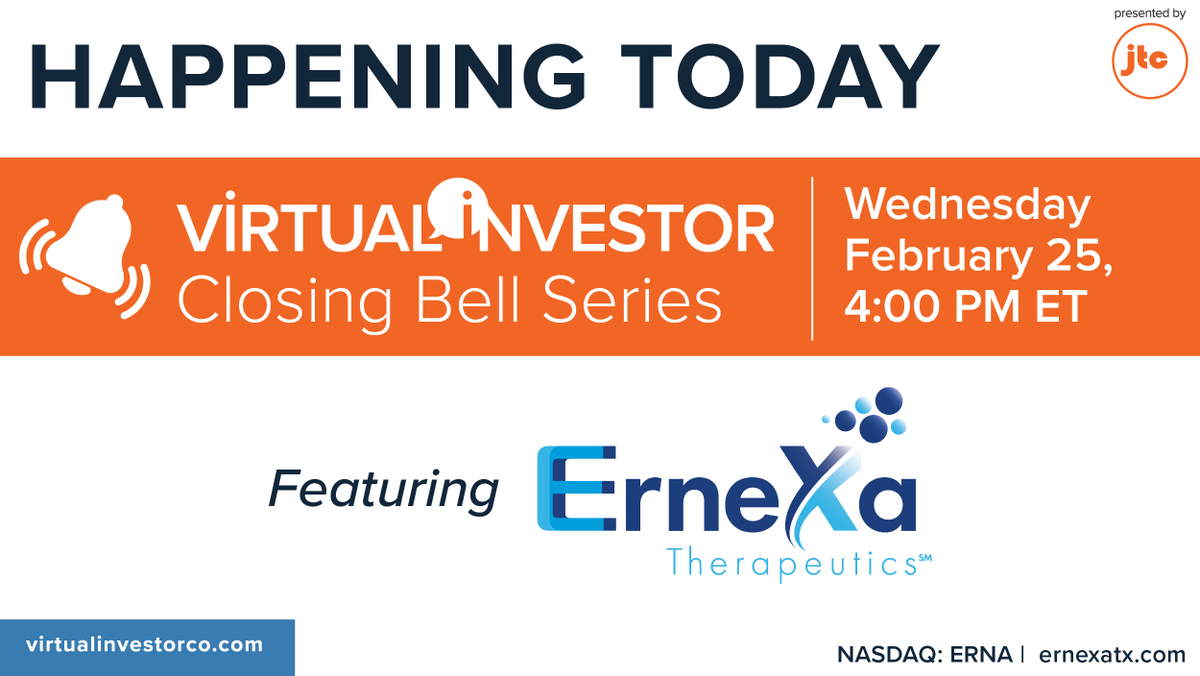 HAPPENING TODAY

presented by
jtc

VIRTUAL INVESTOR
Closing Bell Series

Wednesday February 25, 4:00 PM ET

Featuring

ErneXa
Therapeutics℠

virtualinvestorco.com

NASDAQ: ERNA | ernexatx.com